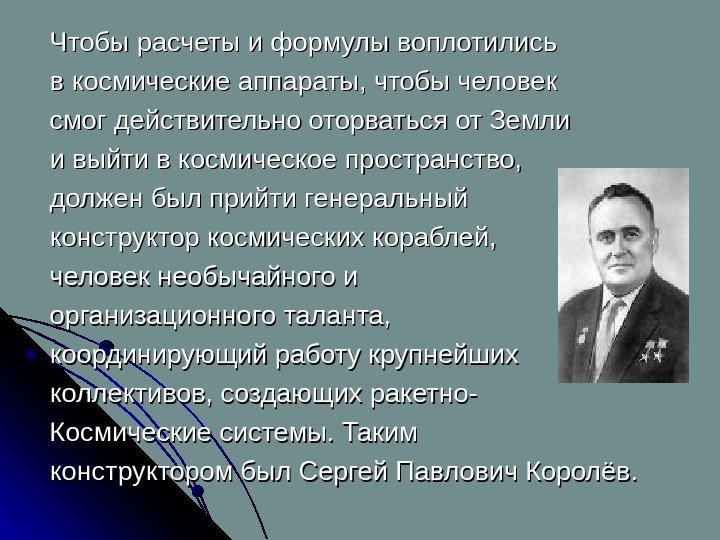 Чтобы расчеты и формулы воплотились в космические аппараты, чтобы человек смог действительно оторваться от Земли и выйти в космическое пространство, должен был прийти генеральный конструктор космических кораблей, человек необычайного и организационного таланта, координирующий работу крупнейших коллективов, создающих ракетно-Космические системы. Таким конструктором был Сергей Павлович Королёв.